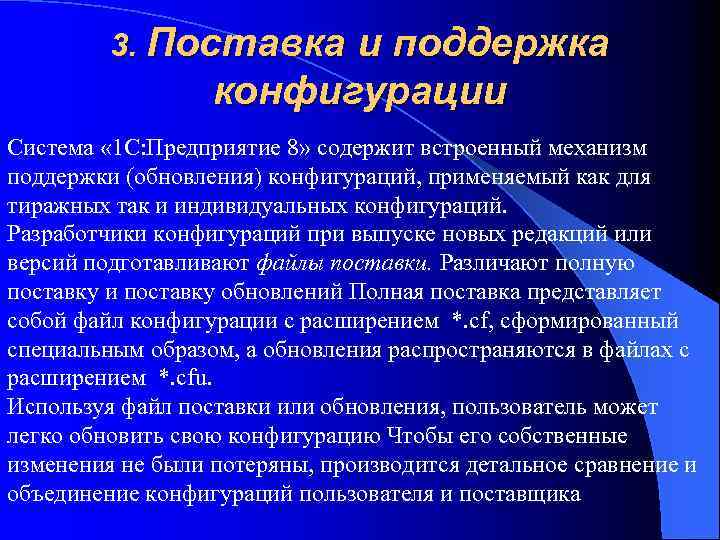 3. Поставка и поддержка конфигурации

Система «1С:Предприятие 8» содержит встроенный механизм поддержки (обновления) конфигураций, применяемый как для тиражных так и индивидуальных конфигураций.
Разработчики конфигураций при выпуске новых редакций или версий подготавливают файлы поставки. Различают полную поставку и поставку обновлений Полная поставка представляет собой файл конфигурации с расширением *.cf, сформированный специальным образом, а обновления распространяются в файлах с расширением *.cfu.
Используя файл поставки или обновления, пользователь может легко обновить свою конфигурацию Чтобы его собственные изменения не были потеряны, производится детальное сравнение и объединение конфигураций пользователя и поставщика